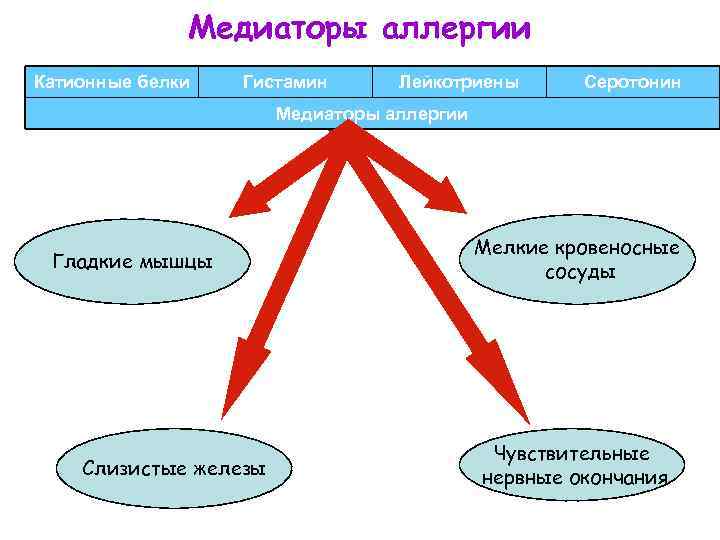 Медиаторы аллергии

| Катионные белки | Гистамин | Лейкотриены | Серотонин |
|---|---|---|---|
| Медиаторы аллергии | | | |

Гладкие мышцы

Мелкие кровеносные сосуды

Слизистые железы

Чувствительные нервные окончания